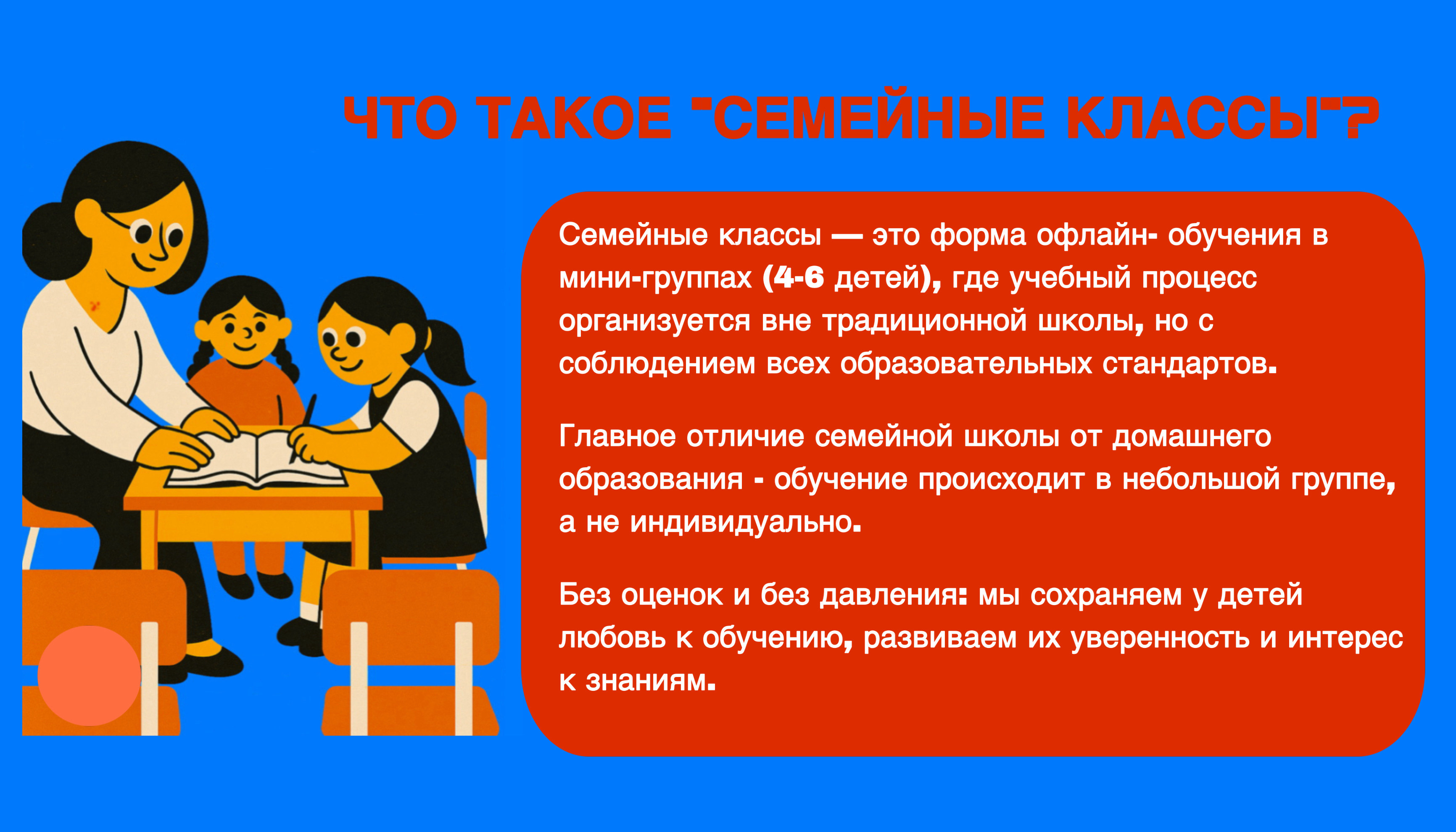 ЧТО ТАКОЕ "СЕМЕЙНЫЕ КЛАССЫ"?

Семейные классы — это форма офлайн- обучения в мини-группах (4-6 детей), где учебный процесс организуется вне традиционной школы, но с соблюдением всех образовательных стандартов.

Главное отличие семейной школы от домашнего образования - обучение происходит в небольшой группе, а не индивидуально.

Без оценок и без давления: мы сохраняем у детей любовь к обучению, развиваем их уверенность и интерес к знаниям.